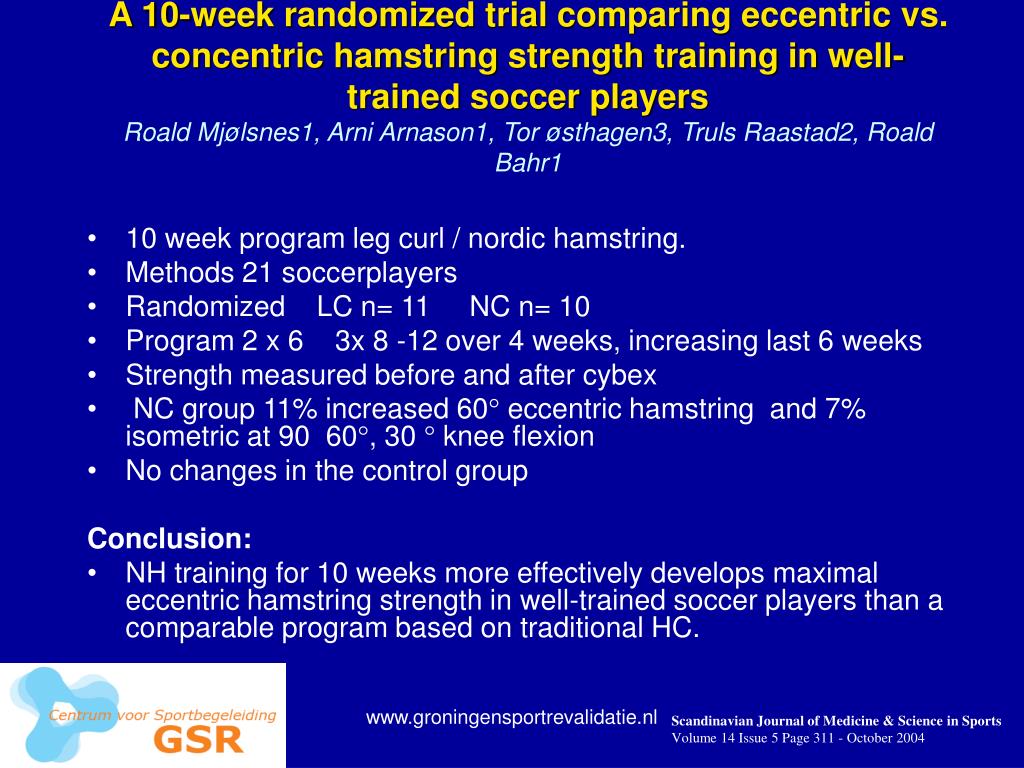 A 10-week randomized trial comparing eccentric vs. concentric hamstring strength training in well-trained soccer players
Roald Mjølsnes1, Arni Arnason1, Tor østhagen3, Truls Raastad2, Roald Bahr1

• 10 week program leg curl / nordic hamstring.
• Methods 21 soccerplayers
• Randomized LC n= 11 NC n= 10
• Program 2 x 6 3x 8 -12 over 4 weeks, increasing last 6 weeks
• Strength measured before and after cybex
• NC group 11% increased 60° eccentric hamstring and 7% isometric at 90 60°, 30 ° knee flexion
• No changes in the control group

Conclusion:
• NH training for 10 weeks more effectively develops maximal eccentric hamstring strength in well-trained soccer players than a comparable program based on traditional HC.

Centrum voor Sportbegeleiding
GSR

www.groningensportrevalidatie.nl

Scandinavian Journal of Medicine & Science in Sports
Volume 14 Issue 5 Page 311 - October 2004